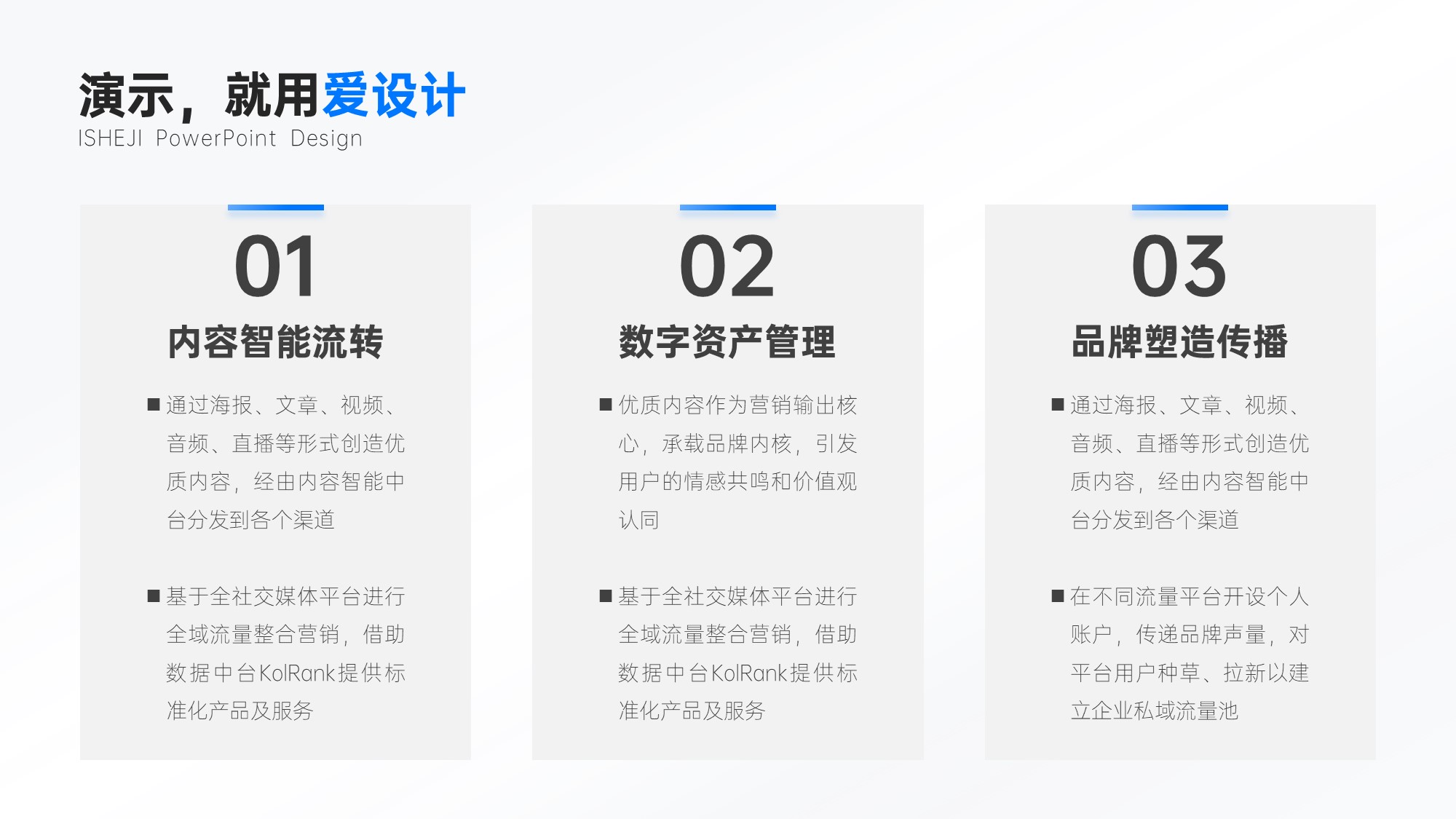 演示，就用爱设计
ISHEJI PowerPoint Design

01
内容智能流转
■ 通过海报、文章、视频、音频、直播等形式创造优质内容，经由内容智能中台分发到各个渠道

■ 基于全社交媒体平台进行全域流量整合营销，借助数据中台KolRank提供标准化产品及服务

02
数字资产管理
■ 优质内容作为营销输出核心，承载品牌内核，引发用户的情感共鸣和价值观认同

■ 基于全社交媒体平台进行全域流量整合营销，借助数据中台KolRank提供标准化产品及服务

03
品牌塑造传播
■ 通过海报、文章、视频、音频、直播等形式创造优质内容，经由内容智能中台分发到各个渠道

■ 在不同流量平台开设个人账户，传递品牌声量，对平台用户种草、拉新以建立企业私域流量池